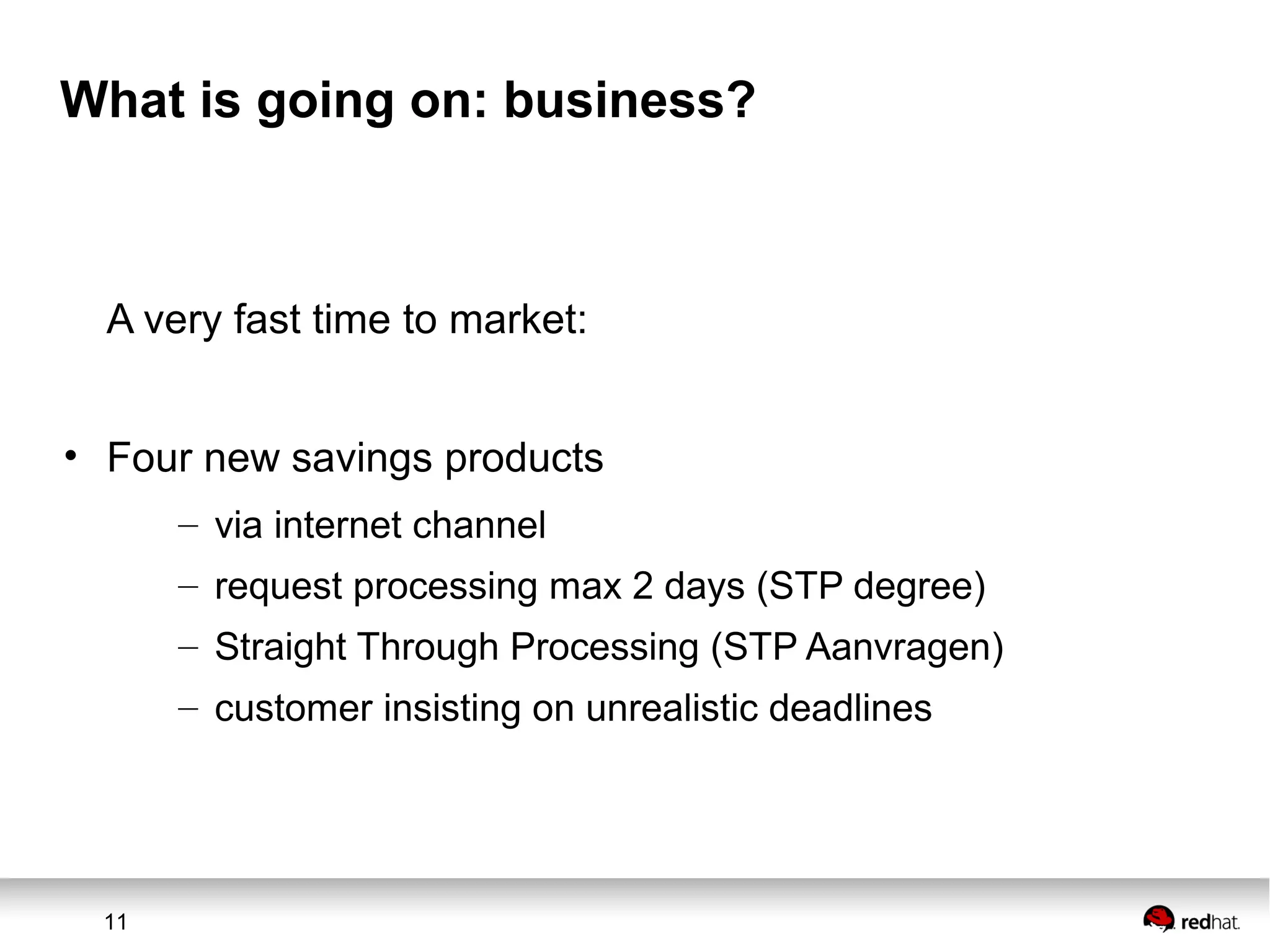 What is going on: business?

A very fast time to market:

• Four new savings products
– via internet channel
– request processing max 2 days (STP degree)
– Straight Through Processing (STP Aanvragen)
– customer insisting on unrealistic deadlines

11

redhat.